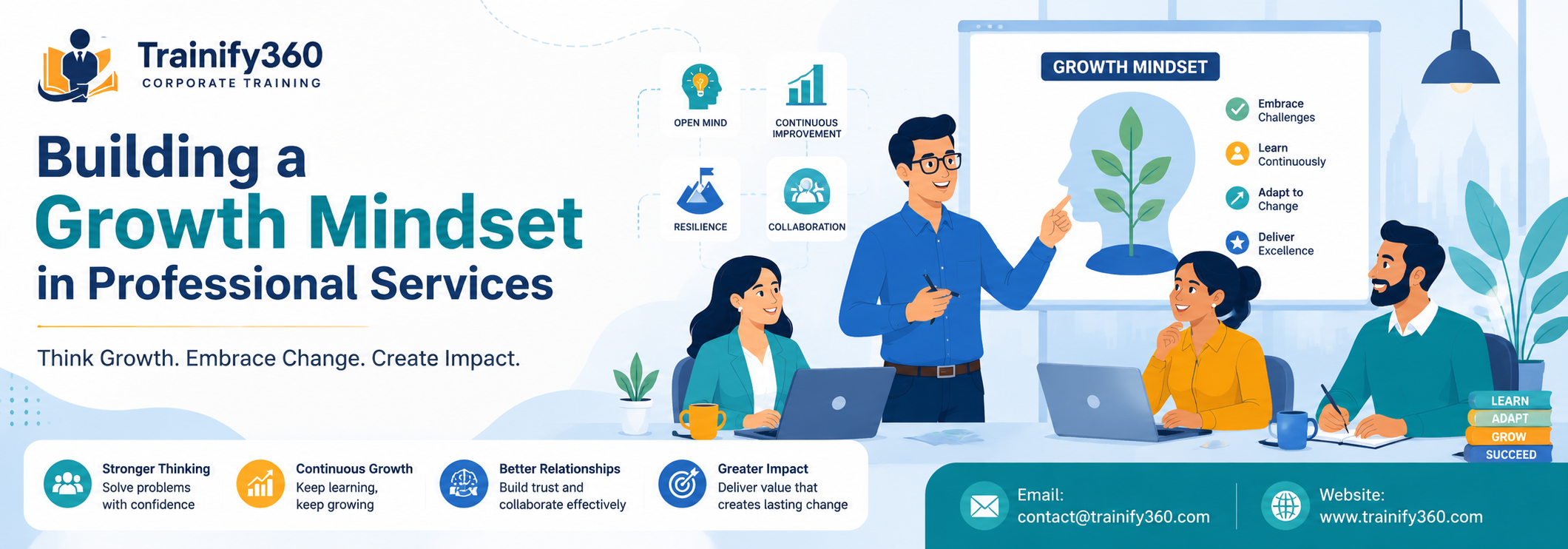 Trainify360
CORPORATE TRAINING

Building a
Growth Mindset
in Professional Services

Think Growth. Embrace Change. Create Impact.

OPEN MIND
CONTINUOUS IMPROVEMENT
RESILIENCE
COLLABORATION

GROWTH MINDSET
Embrace Challenges
Learn Continuously
Adapt to Change
Deliver Excellence

LEARN
ADAPT
GROW
SUCCEED

Stronger Thinking
Solve problems with confidence

Continuous Growth
Keep learning, keep growing

Better Relationships
Build trust and collaborate effectively

Greater Impact
Deliver value that creates lasting change

Email:
contact@trainify360.com

Website:
www.trainify360.com